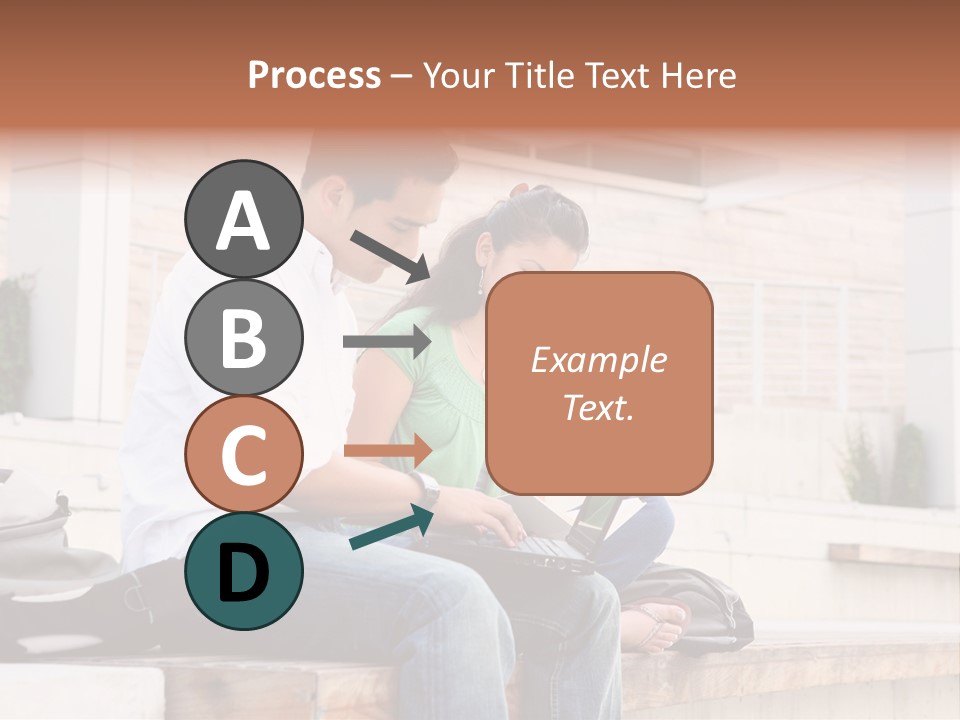 Process – Your Title Text Here

A

B

C

D

Example Text.